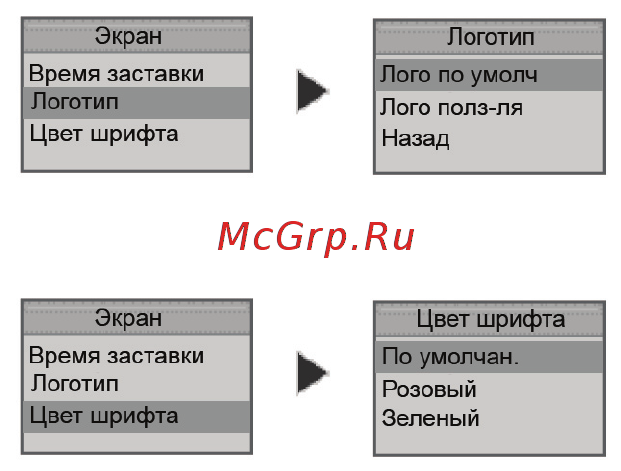 Экран
Время заставки
Логотип
Цвет шрифта

Логотип
Лого по умолч
Лого польз-ля
Назад

McGrp.Ru

Экран
Время заставки
Логотип
Цвет шрифта

Цвет шрифта
По умолчан.
Розовый
Зеленый